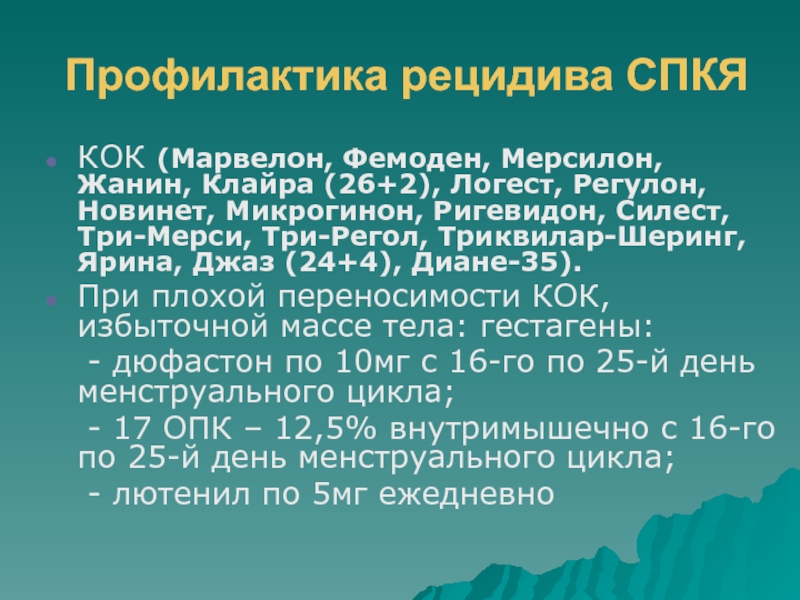 Профилактика рецидива СПКЯ

КОК (Марвелон, Фемоден, Мерсилон, Жанин, Клайра (26+2), Логест, Регулон, Новинет, Микрогинон, Ригевидон, Силест, Три-Мерси, Три-Регол, Триквилар-Шеринг, Ярина, Джаз (24+4), Диане-35).

При плохой переносимости КОК, избыточной массе тела: гестагены:

- дюфастон по 10мг с 16-го по 25-й день менструального цикла;

- 17 ОПК – 12,5% внутримышечно с 16-го по 25-й день менструального цикла;

- лютенил по 5мг ежедневно